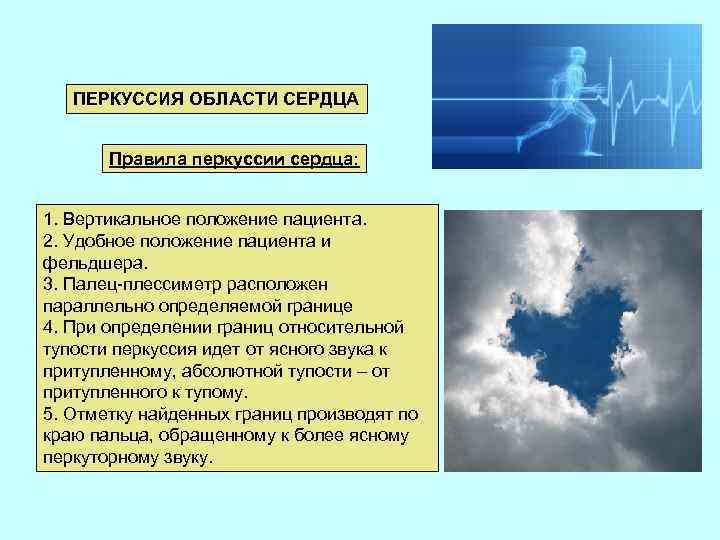 ПЕРКУССИЯ ОБЛАСТИ СЕРДЦА

Правила перкуссии сердца:

1. Вертикальное положение пациента.
2. Удобное положение пациента и фельдшера.
3. Палец-плессиметр расположен параллельно определяемой границе
4. При определении границ относительной тупости перкуссия идет от ясного звука к притупленному, абсолютной тупости – от притупленного к тупому.
5. Отметку найденных границ производят по краю пальца, обращенному к более ясному перкуторному звуку.